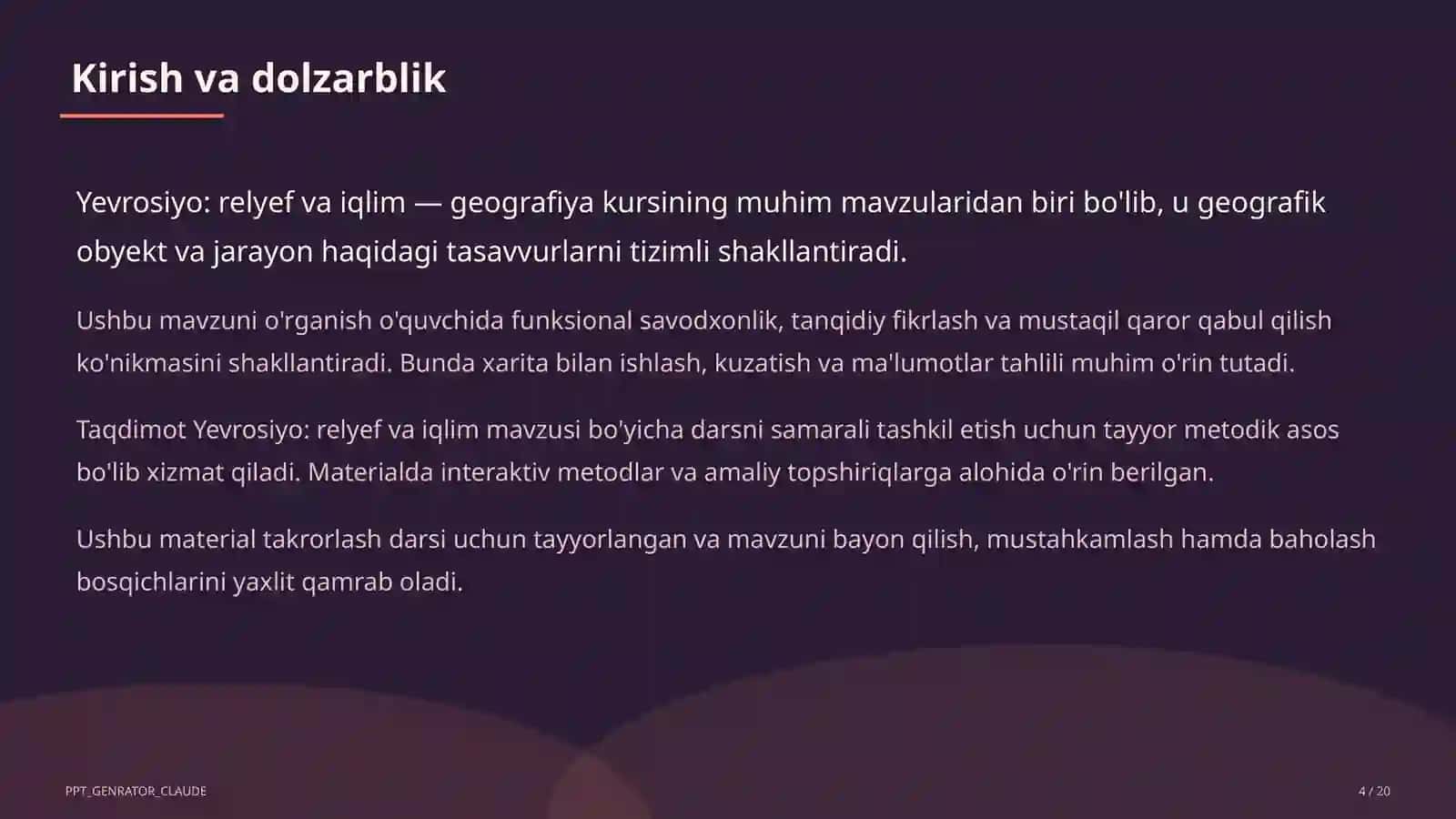 Kirish va dolzarblik

Yevrosiyo: relyef va iqlim — geografiya kursining muhim mavzularidan biri bo'lib, u geografik obyekt va jarayon haqidagi tasavvurlarni tizimli shakllantiradi.

Ushbu mavzuni o'rganish o'quvchida funksional savodxonlik, tanqidiy fikrlash va mustaqil qaror qabul qilish ko'nikmasini shakllantiradi. Bunda xarita bilan ishlash, kuzatish va ma'lumotlar tahlili muhim o'rin tutadi.

Taqdimot Yevrosiyo: relyef va iqlim mavzusi bo'yicha darsni samarali tashkil etish uchun tayyor metodik asos bo'lib xizmat qiladi. Materialda interaktiv metodlar va amaliy topshiriqlarga alohida o'rin berilgan.

Ushbu material takrorlash darsi uchun tayyorlangan va mavzuni bayon qilish, mustahkamlash hamda baholash bosqichlarini yaxlit qamrab oladi.

PPT_GENRATOR_CLAUDE

4 / 20